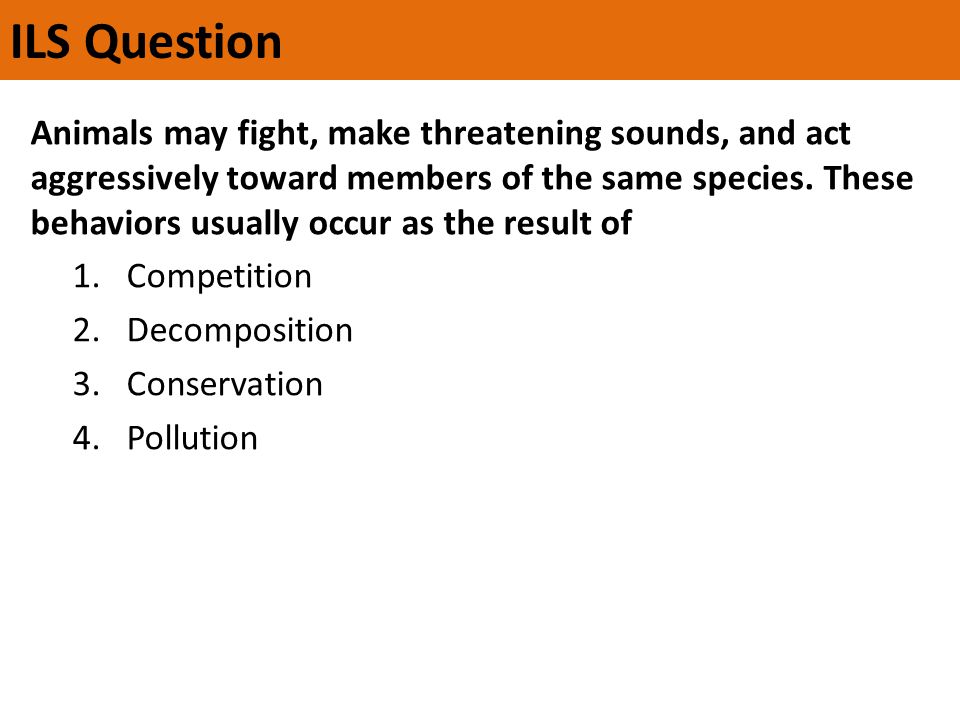 ILS Question

Animals may fight, make threatening sounds, and act aggressively toward members of the same species. These behaviors usually occur as the result of

1. Competition
2. Decomposition
3. Conservation
4. Pollution